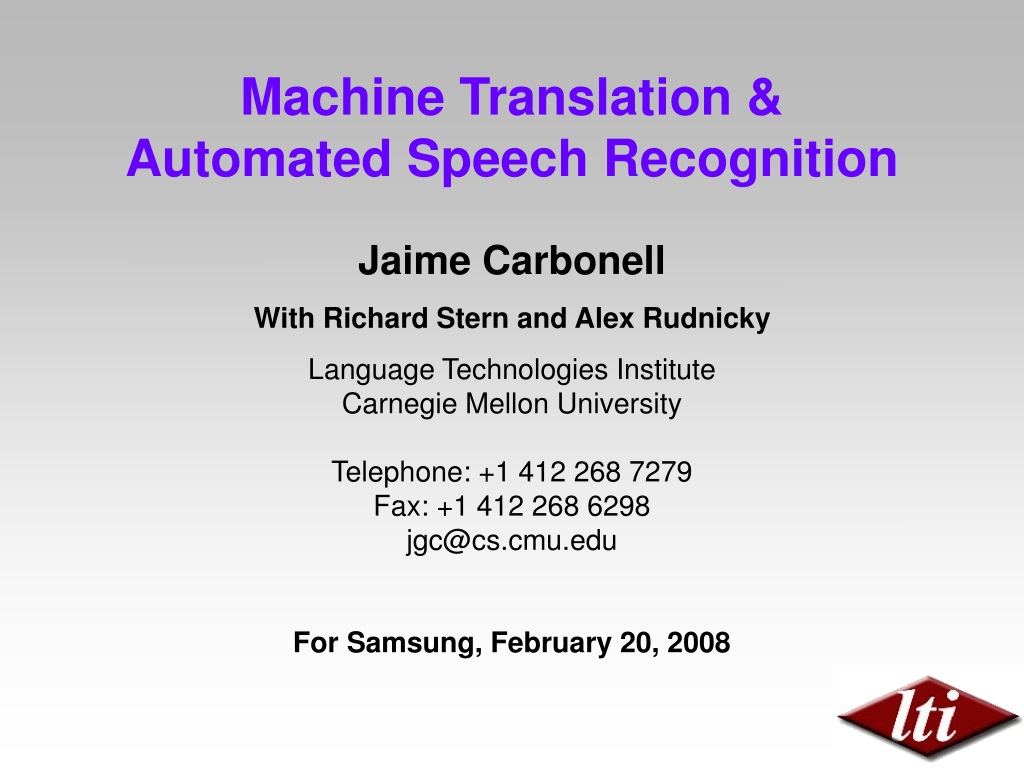 Machine Translation &
Automated Speech Recognition

Jaime Carbonell

With Richard Stern and Alex Rudnicky

Language Technologies Institute
Carnegie Mellon University

Telephone: +1 412 268 7279
Fax: +1 412 268 6298
jgc@cs.cmu.edu

For Samsung, February 20, 2008

lti